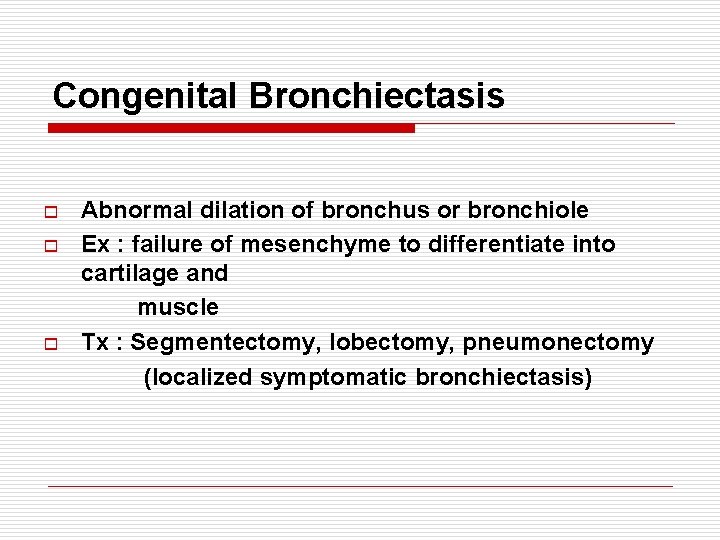 Congenital Bronchiectasis

Abnormal dilation of bronchus or bronchiole

Ex : failure of mesenchyme to differentiate into cartilage and muscle

Tx : Segmentectomy, lobectomy, pneumonectomy (localized symptomatic bronchiectasis)